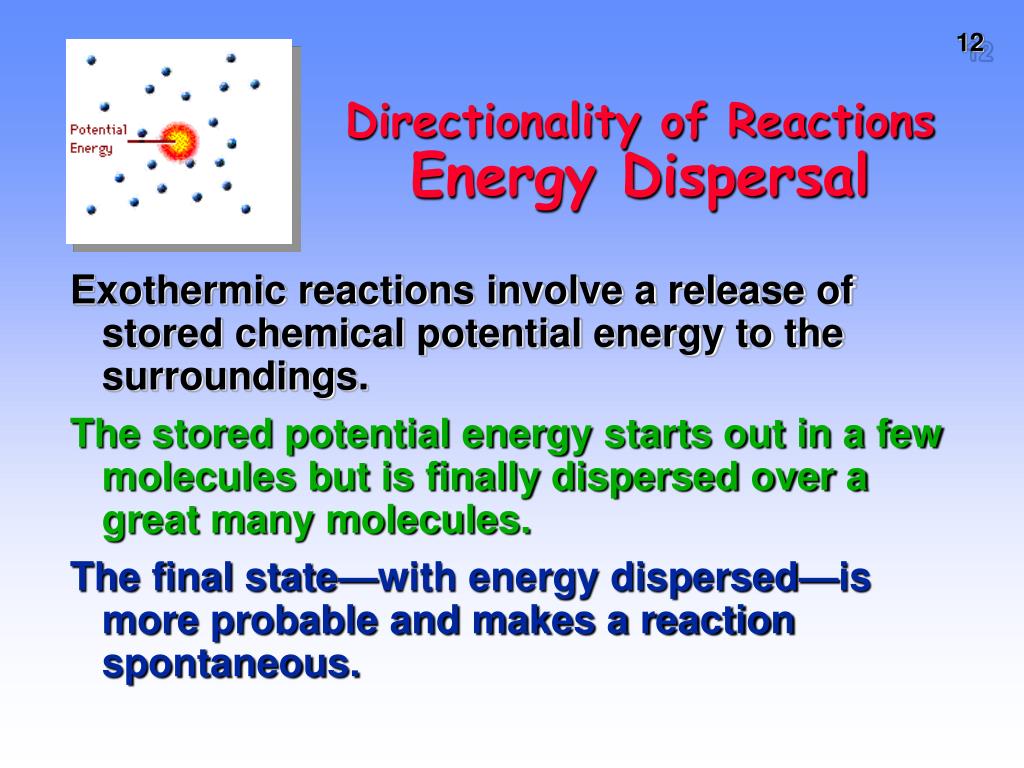 12

Potential Energy

Directionality of Reactions
Energy Dispersal

Exothermic reactions involve a release of stored chemical potential energy to the surroundings.

The stored potential energy starts out in a few molecules but is finally dispersed over a great many molecules.

The final state—with energy dispersed—is more probable and makes a reaction spontaneous.